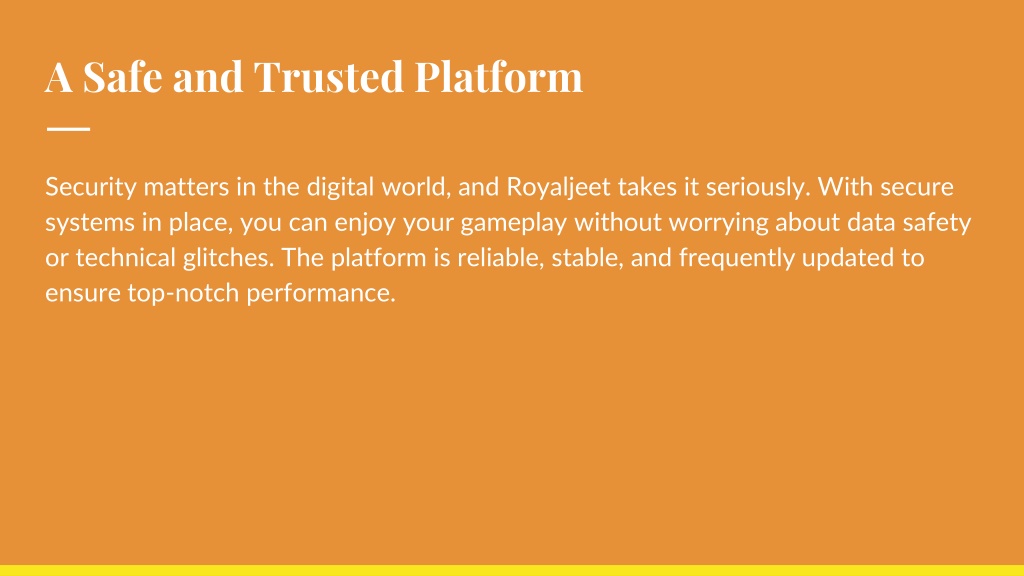 A Safe and Trusted Platform

Security matters in the digital world, and Royaljeet takes it seriously. With secure systems in place, you can enjoy your gameplay without worrying about data safety or technical glitches. The platform is reliable, stable, and frequently updated to ensure top-notch performance.